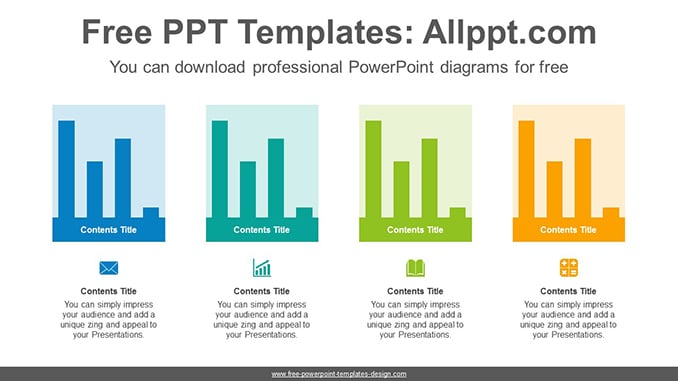 Free PPT Templates: Allppt.com

You can download professional PowerPoint diagrams for free

Contents Title

Contents Title

Contents Title

Contents Title

Contents Title

You can simply impress your audience and add a unique zing and appeal to your Presentations.

Contents Title

You can simply impress your audience and add a unique zing and appeal to your Presentations.

Contents Title

You can simply impress your audience and add a unique zing and appeal to your Presentations.

Contents Title

You can simply impress your audience and add a unique zing and appeal to your Presentations.

www.free-powerpoint-templates-design.com